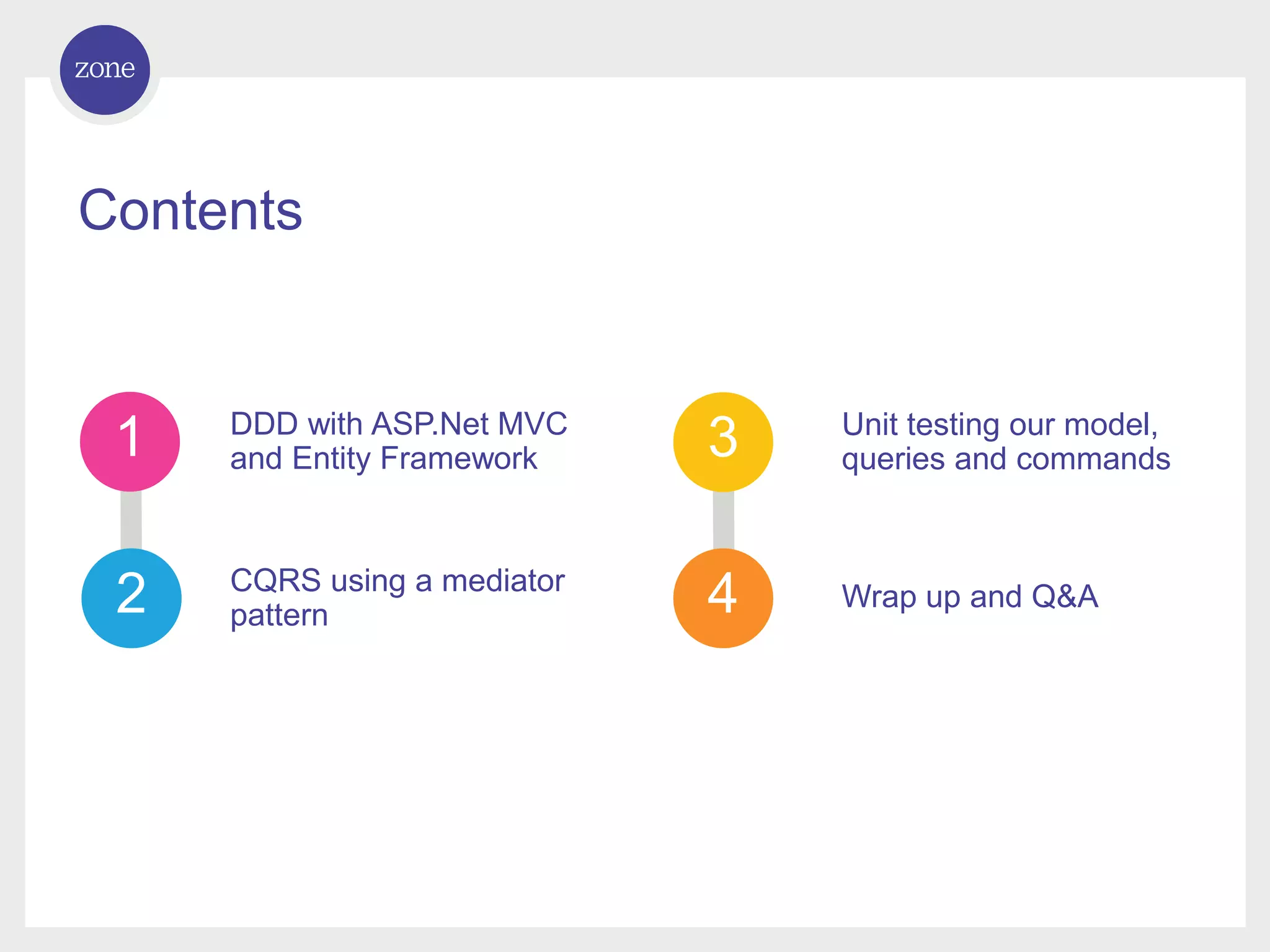 zone

Contents

1 DDD with ASP.Net MVC and Entity Framework

2 CQRS using a mediator pattern

3 Unit testing our model, queries and commands

4 Wrap up and Q&A